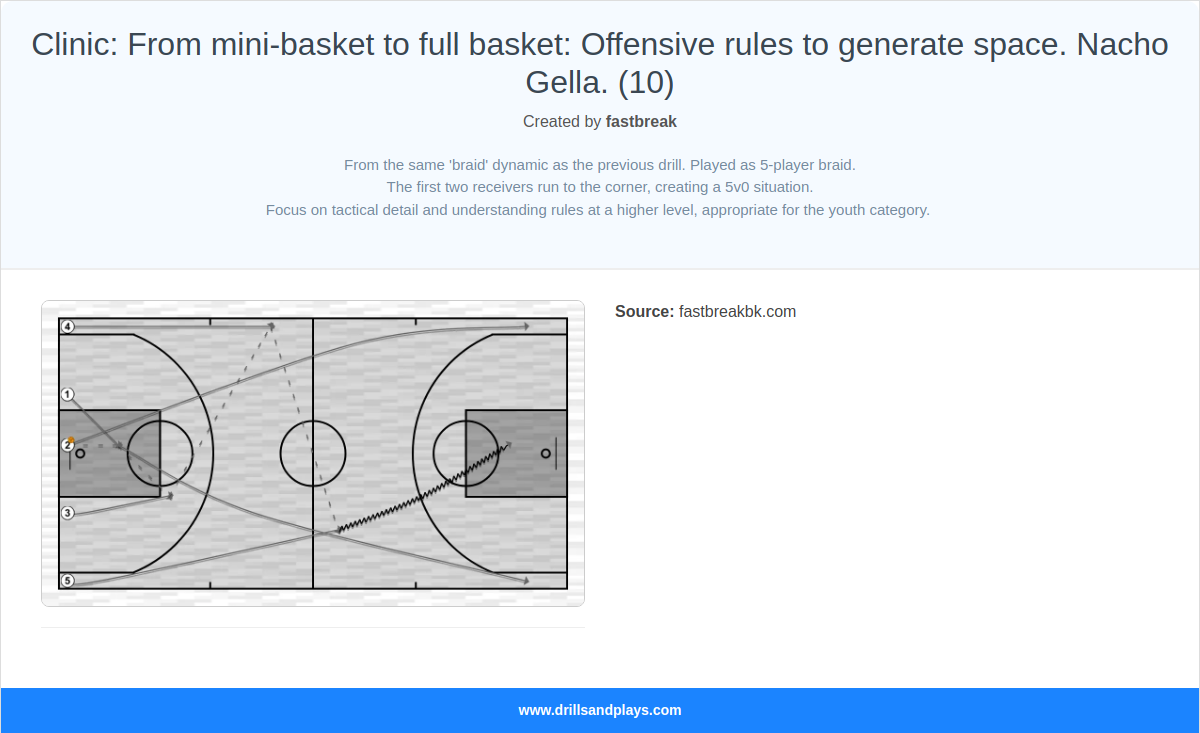 Clinic: From mini-basket to full basket: Offensive rules to generate space. Nacho Gella. (10)

Created by fastbreak

From the same 'braid' dynamic as the previous drill. Played as 5-player braid.
The first two receivers run to the corner, creating a 5v0 situation.
Focus on tactical detail and understanding rules at a higher level, appropriate for the youth category.

4
1
2
3
5

Source: fastbreakbk.com

www.drillsandplays.com